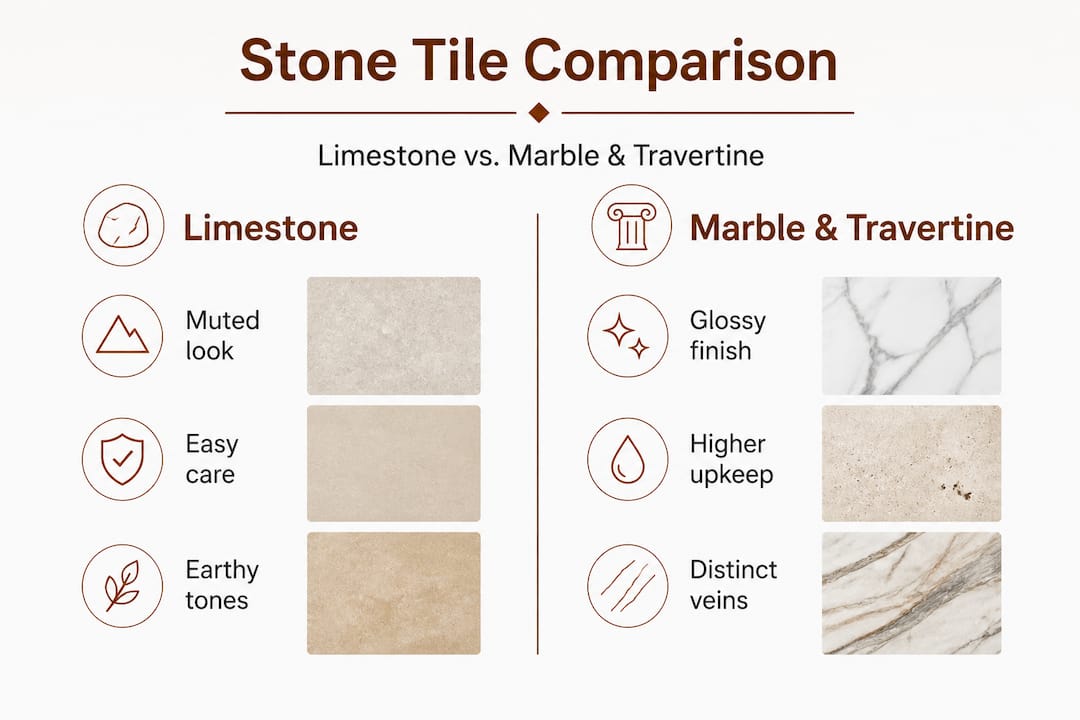 Stone Tile Comparison

Limestone vs. Marble & Travertine

Limestone

Muted look

Easy care

Earthy tones

Marble & Travertine

Glossy finish

Higher upkeep

Distinct veins